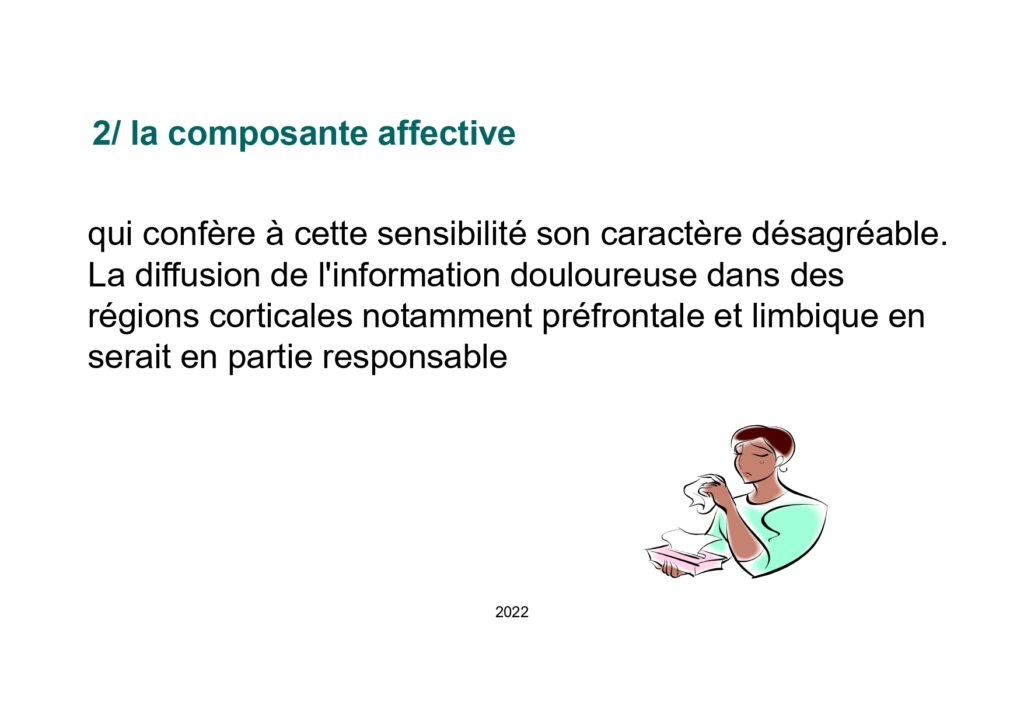 2/ la composante affective

qui confère à cette sensibilité son caractère désagréable. La diffusion de l'information douloureuse dans des régions corticales notamment préfrontale et limbique en serait en partie responsable

2022